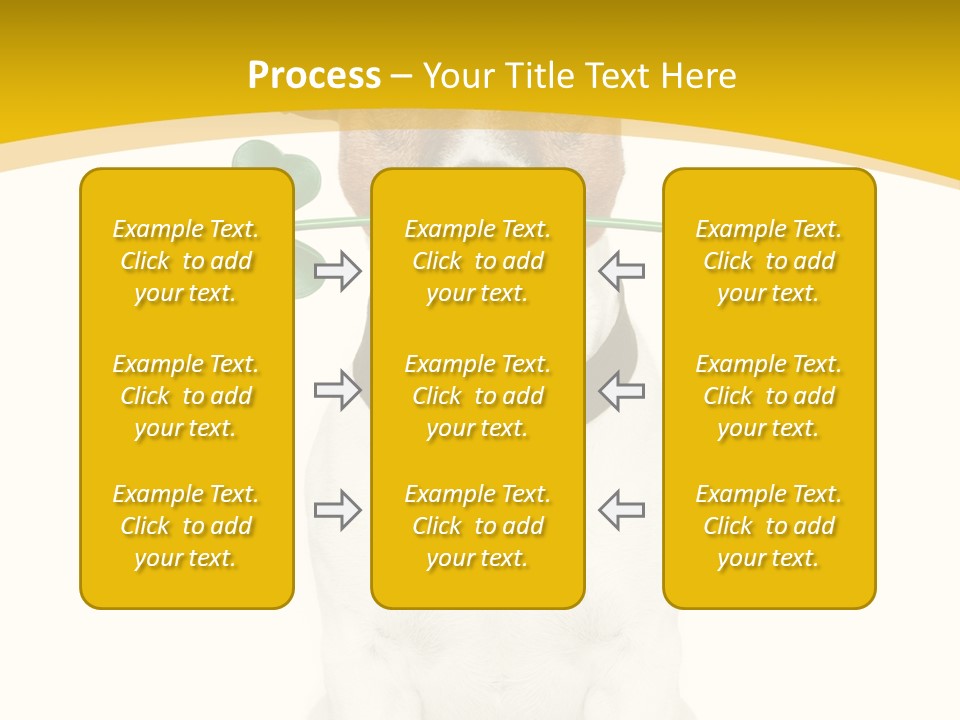 Process – Your Title Text Here

Example Text. Click to add your text.

Example Text. Click to add your text.

Example Text. Click to add your text.

Example Text. Click to add your text.

Example Text. Click to add your text.

Example Text. Click to add your text.

Example Text. Click to add your text.

Example Text. Click to add your text.

Example Text. Click to add your text.